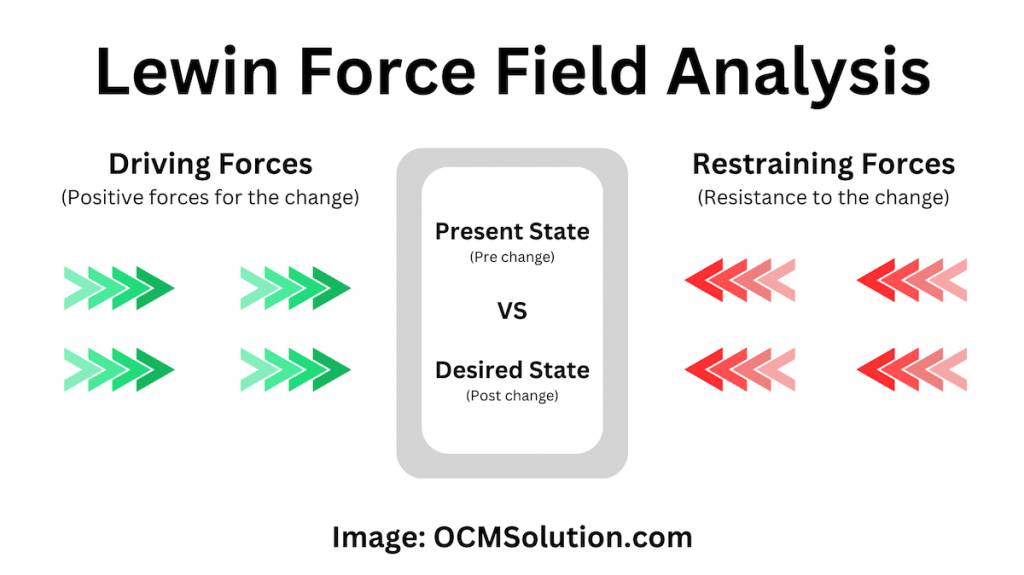 Lewin Force Field Analysis

Driving Forces
(Positive forces for the change)

Present State
(Pre change)

VS

Desired State
(Post change)

Restraining Forces
(Resistance to the change)

Image: OCMSolution.com